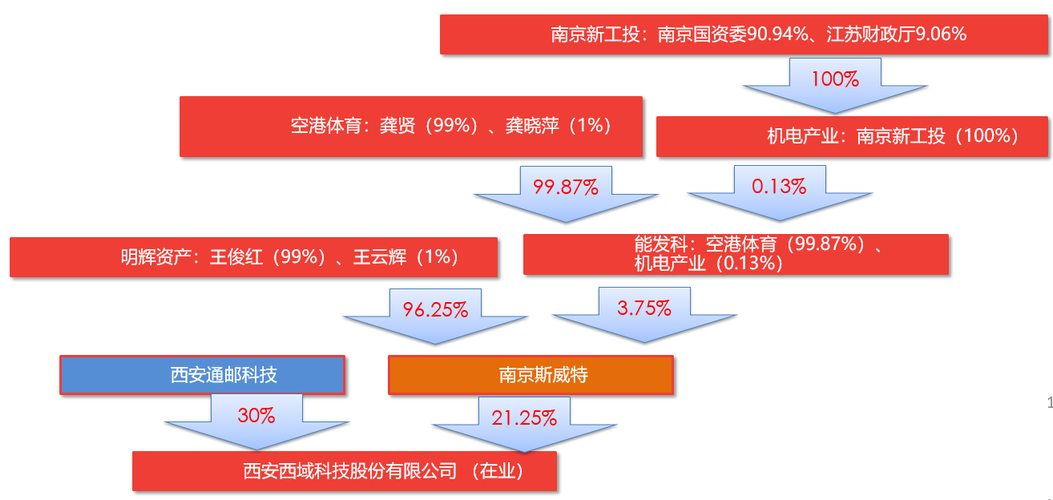 南京新工投：南京国资委90.94%、江苏财政厅9.06%

100%

空港体育：龚贤（99%）、龚晓萍（1%）

机电产业：南京新工投（100%）

99.87%

0.13%

明辉资产：王俊红（99%）、王云辉（1%）

能发科：空港体育（99.87%）、机电产业（0.13%）

96.25%

3.75%

西安通邮科技

南京斯威特

30%

21.25%

西安西域科技股份有限公司 （在业）

1